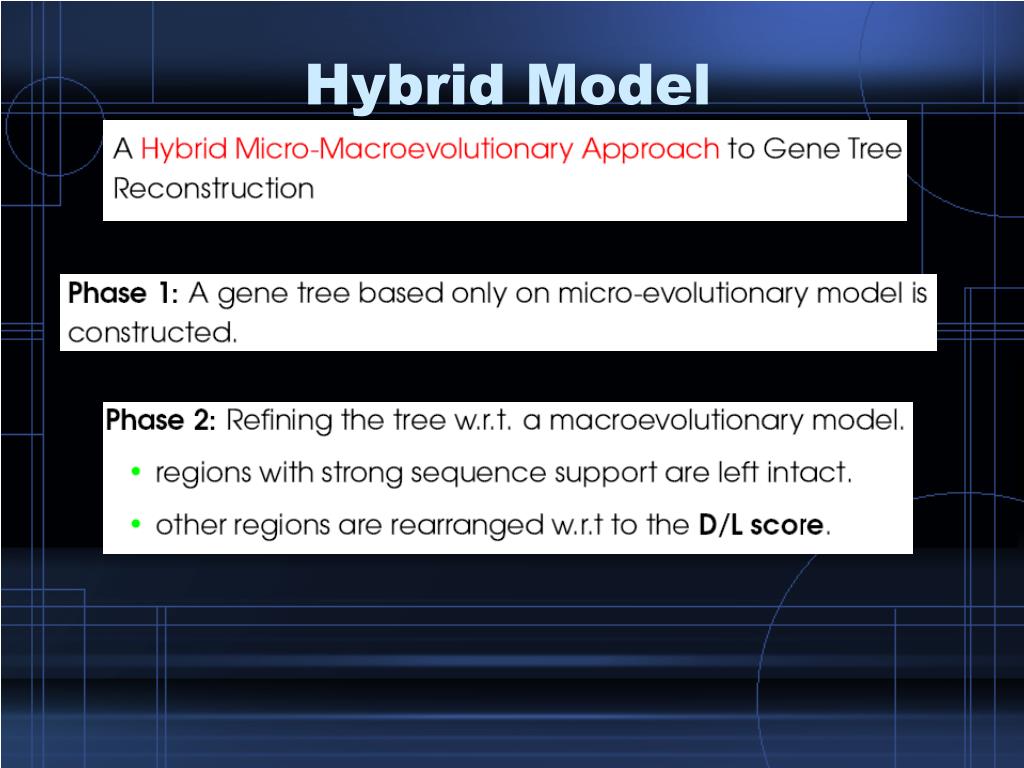 Hybrid Model

A Hybrid Micro-Macroevolutionary Approach to Gene Tree Reconstruction

Phase 1: A gene tree based only on micro-evolutionary model is constructed.

Phase 2: Refining the tree w.r.t. a macroevolutionary model.

• regions with strong sequence support are left intact.

• other regions are rearranged w.r.t to the D/L score.